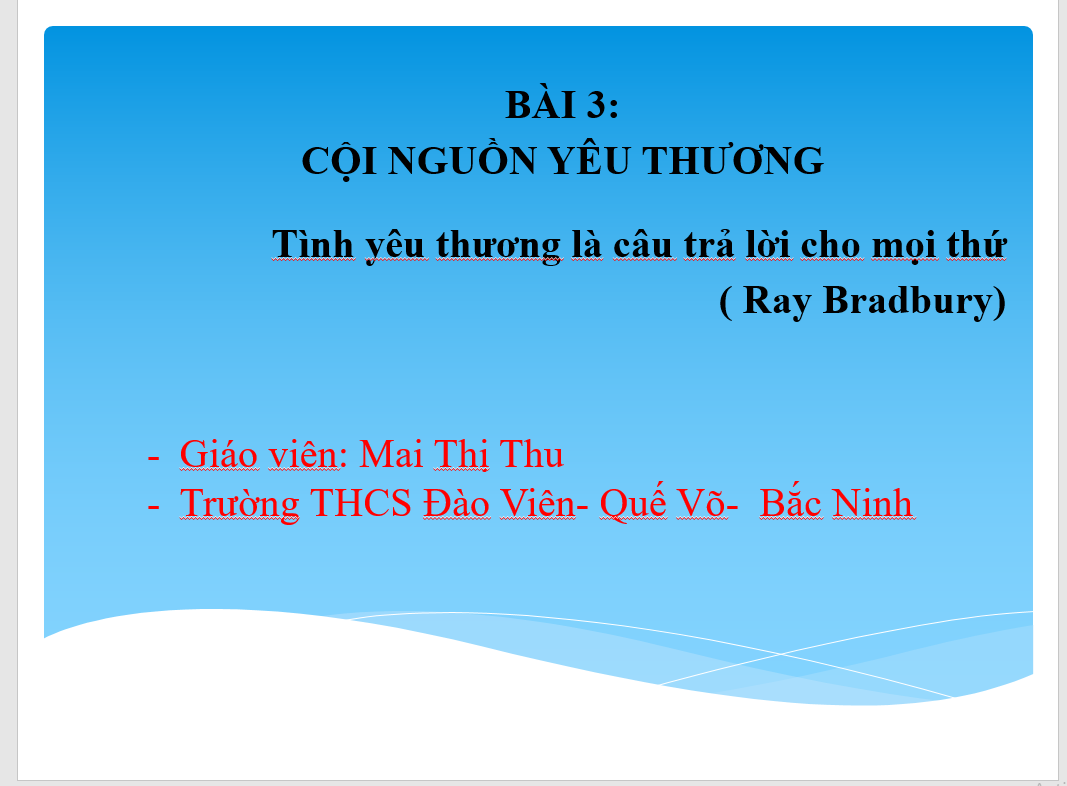 BÀI 3:
CỘI NGUỒN YÊU THƯƠNG

Tình yêu thương là câu trả lời cho mọi thứ
( Ray Bradbury)

- Giáo viên: Mai Thị Thu
- Trường THCS Đào Viên- Quế Võ- Bắc Ninh